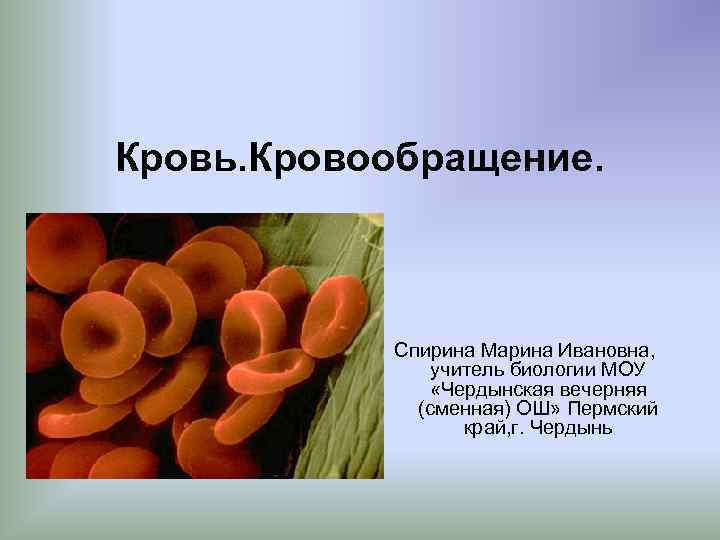 Кровь.Кровообращение.

Спирина Марина Ивановна, учитель биологии МОУ «Чердынская вечерняя (сменная) ОШ» Пермский край,г. Чердынь